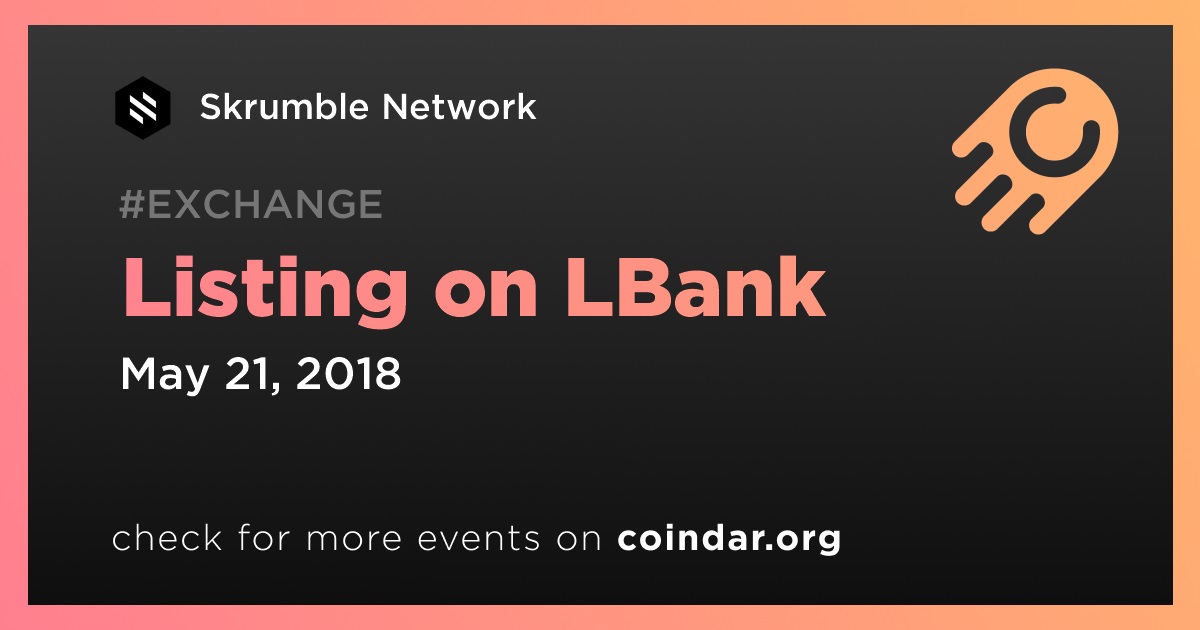 Skrumble Network

#EXCHANGE

Listing on LBank

May 21, 2018

check for more events on coindar.org